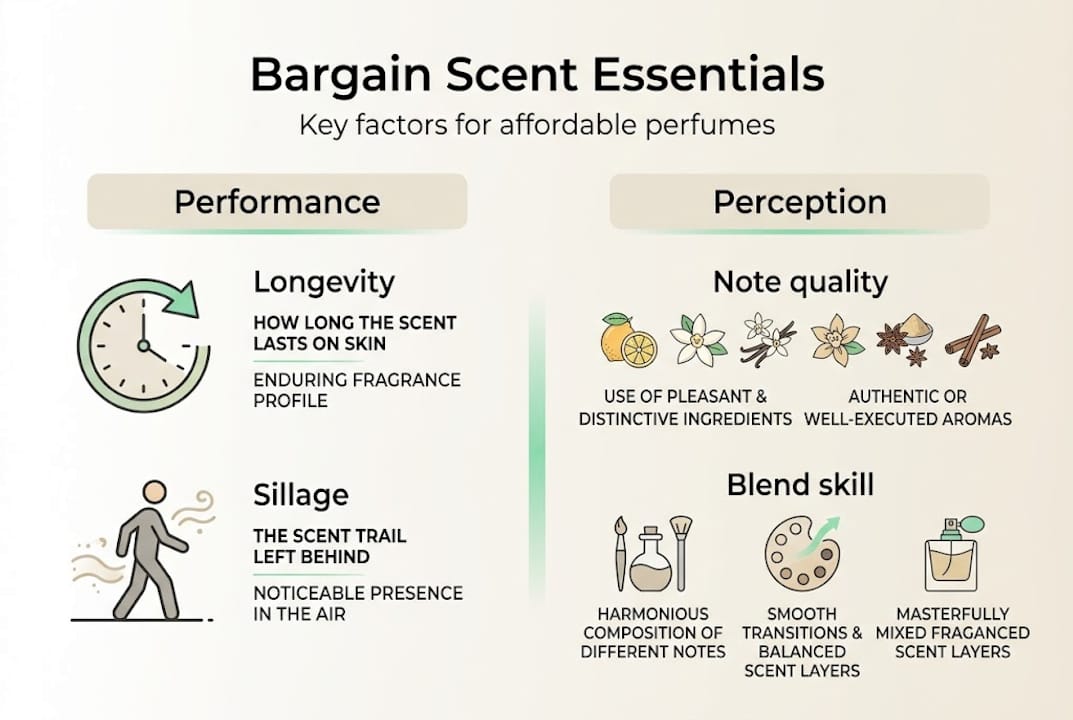 Bargain Scent Essentials

Key factors for affordable perfumes

Performance

Longevity

HOW LONG THE SCENT LASTS ON SKIN

ENDURING FRAGRANCE PROFILE

Sillage

THE SCENT TRAIL LEFT BEHIND

NOTICEABLE PRESENCE IN THE AIR

Perception

Note quality

USE OF PLEASANT & DISTINCTIVE INGREDIENTS

AUTHENTIC OR WELL-EXECUTED AROMAS

Blend skill

HARMONIOUS COMPOSITION OF DIFFERENT NOTES

SMOOTH TRANSITIONS & BALANCED SCENT LAYERS

MASTERFULLY MIXED FRAGANCED SCENT LAYERS